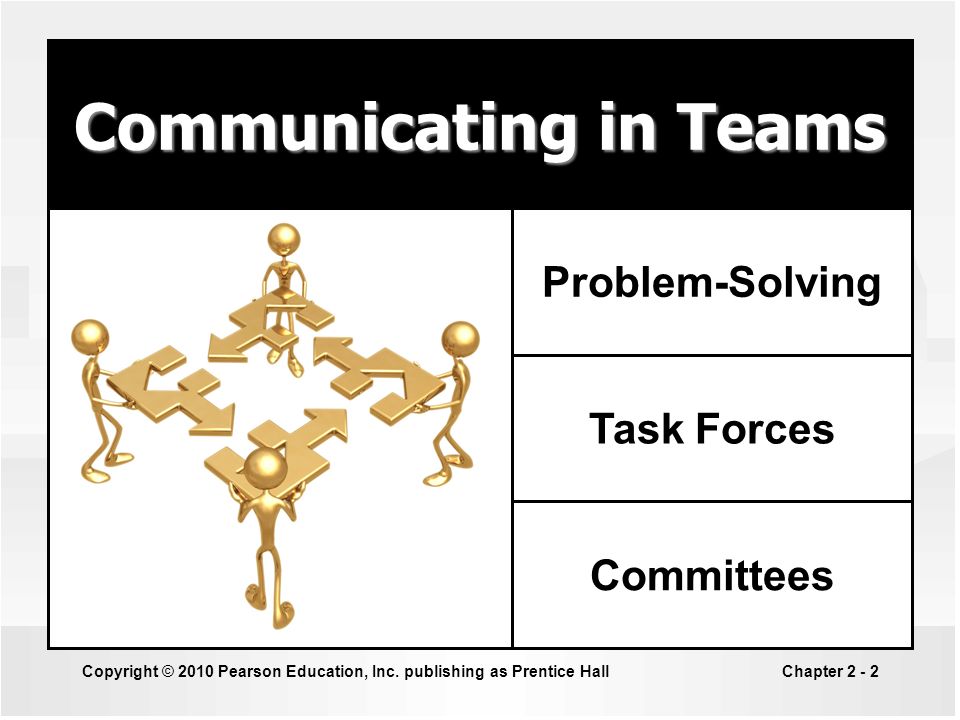 Communicating in Teams

Problem-Solving

Task Forces

Committees

Copyright © 2010 Pearson Education, Inc. publishing as Prentice Hall

Chapter 2 - 2